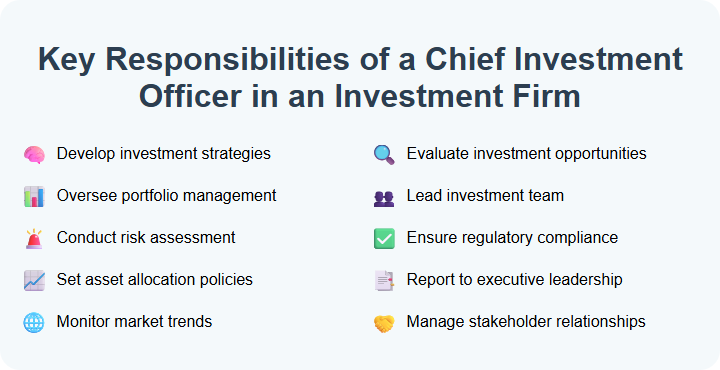 Key Responsibilities of a Chief Investment Officer in an Investment Firm

Develop investment strategies

Oversee portfolio management

Conduct risk assessment

Set asset allocation policies

Monitor market trends

Evaluate investment opportunities

Lead investment team

Ensure regulatory compliance

Report to executive leadership

Manage stakeholder relationships